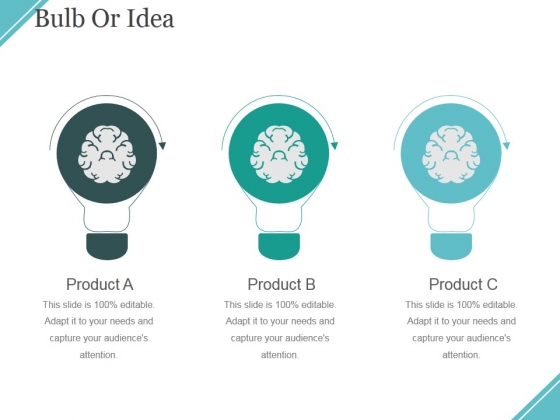 Bulb Or Idea

Product A
This slide is 100% editable. Adapt it to your needs and capture your audience's attention.

Product B
This slide is 100% editable. Adapt it to your needs and capture your audience's attention.

Product C
This slide is 100% editable. Adapt it to your needs and capture your audience's attention.